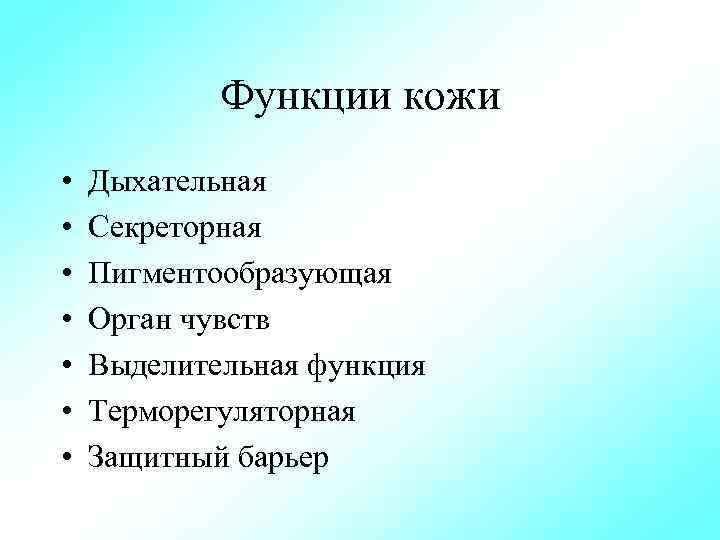 Функции кожи

• Дыхательная
• Секреторная
• Пигментообразующая
• Орган чувств
• Выделительная функция
• Терморегуляторная
• Защитный барьер